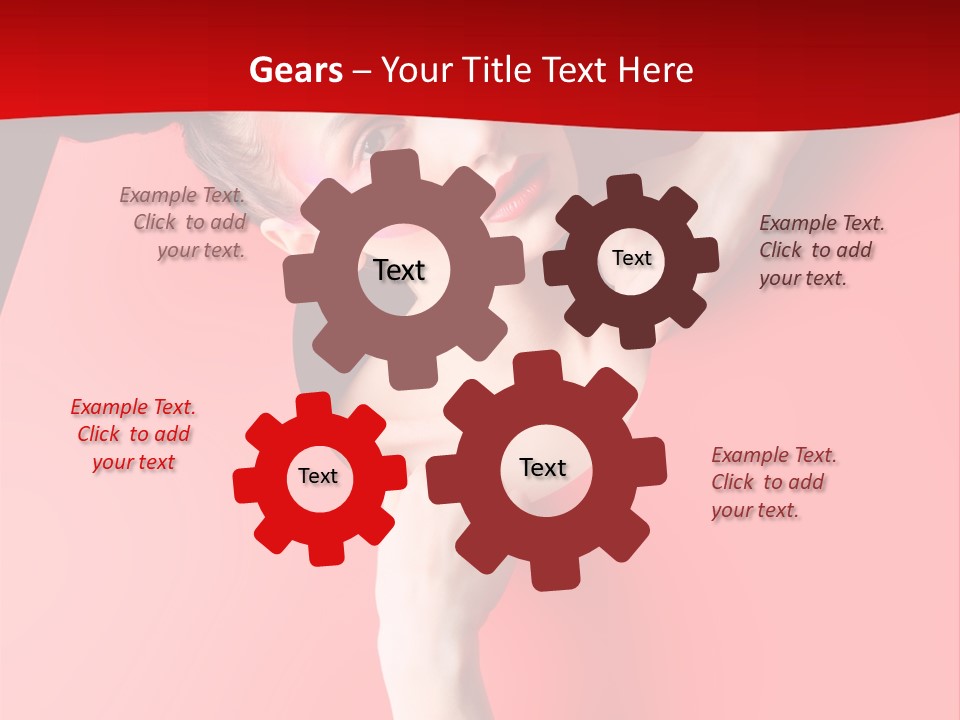 Gears – Your Title Text Here

Example Text. Click to add your text.

Text

Text

Example Text. Click to add your text.

Example Text. Click to add your text

Text

Text

Example Text. Click to add your text.